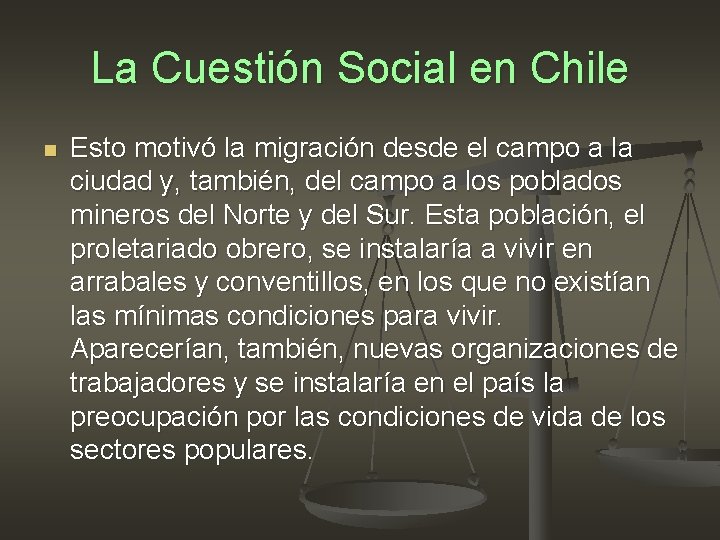 La Cuestión Social en Chile

Esto motivó la migración desde el campo a la ciudad y, también, del campo a los poblados mineros del Norte y del Sur. Esta población, el proletariado obrero, se instalaría a vivir en arrabales y conventillos, en los que no existían las mínimas condiciones para vivir. Aparecerían, también, nuevas organizaciones de trabajadores y se instalaría en el país la preocupación por las condiciones de vida de los sectores populares.